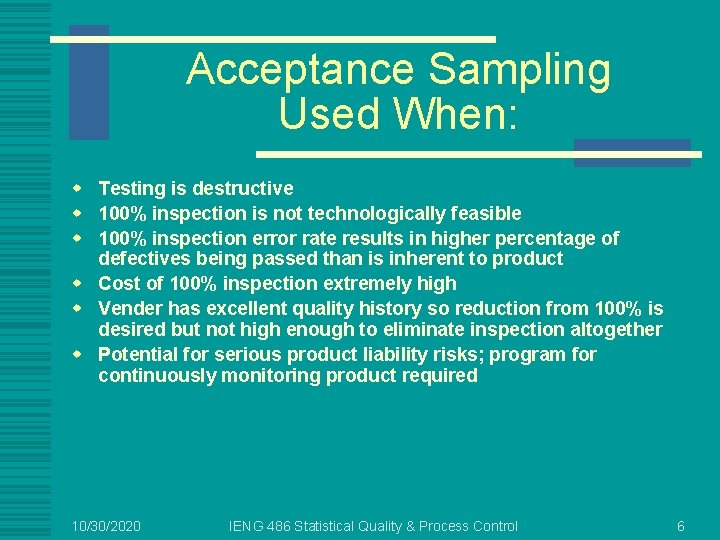 Acceptance Sampling Used When:

- Testing is destructive
- 100% inspection is not technologically feasible
- 100% inspection error rate results in higher percentage of defectives being passed than is inherent to product
- Cost of 100% inspection extremely high
- Vender has excellent quality history so reduction from 100% is desired but not high enough to eliminate inspection altogether
- Potential for serious product liability risks; program for continuously monitoring product required

10/30/2020 IENG 486 Statistical Quality & Process Control 6